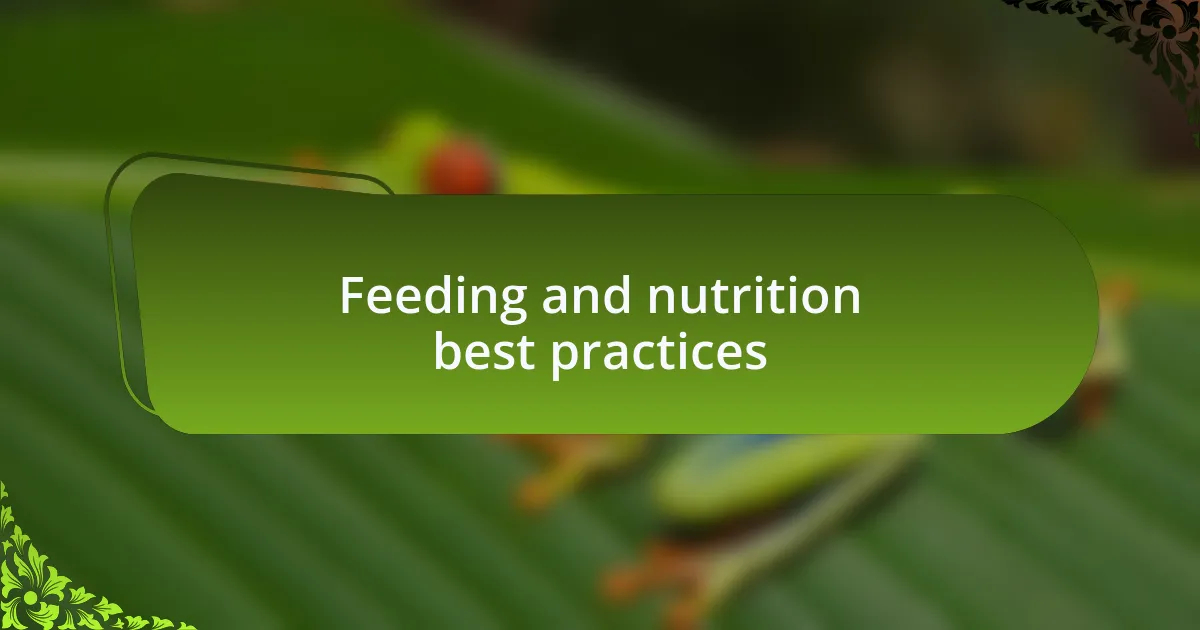 Feeding and nutrition best practices